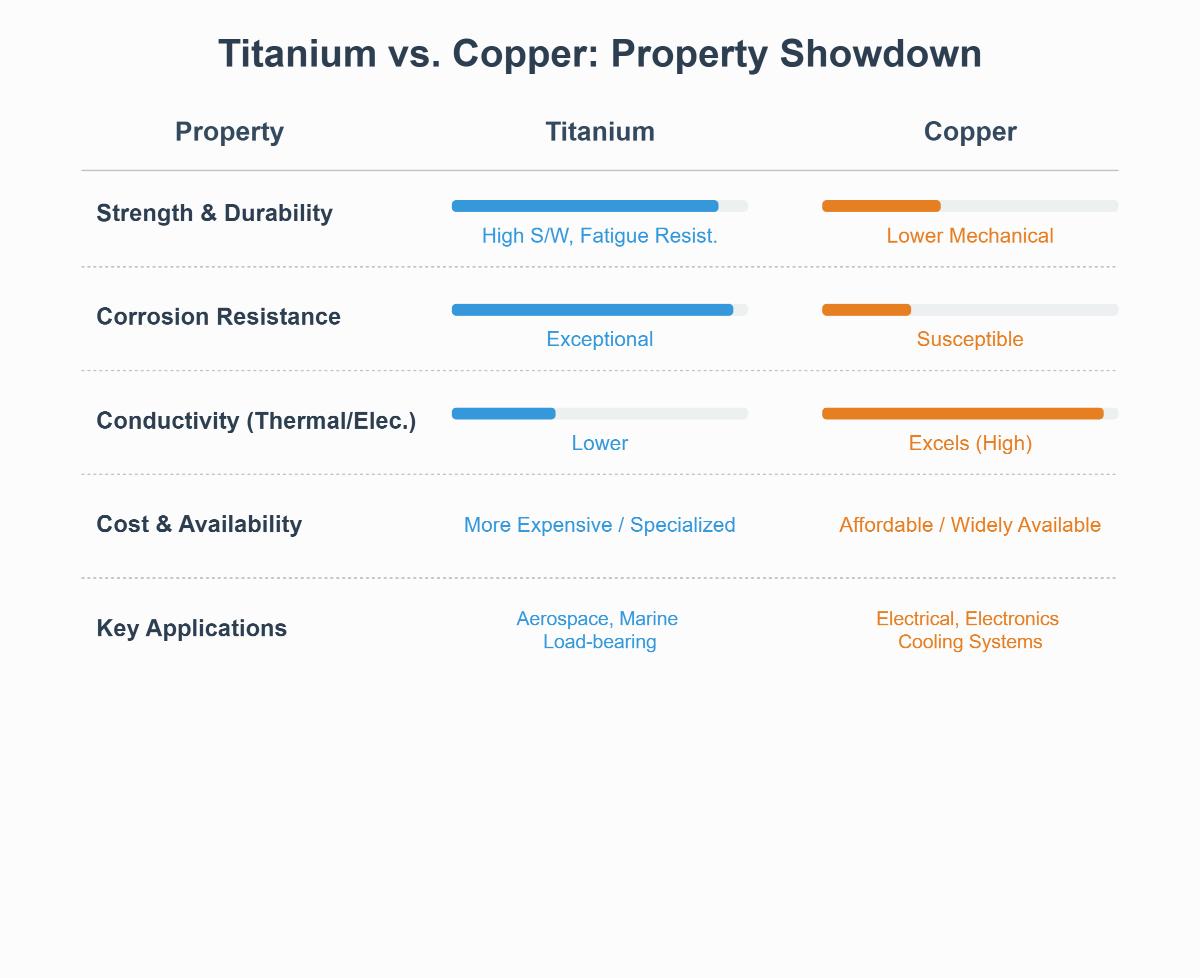 Titanium vs. Copper: Property Showdown

| Property | Titanium | Copper |
|---|---|---|
| Strength & Durability | High S/W, Fatigue Resist. | Lower Mechanical |
| Corrosion Resistance | Exceptional | Susceptible |
| Conductivity (Thermal/Elec.) | Lower | Excels (High) |
| Cost & Availability | More Expensive / Specialized | Affordable / Widely Available |
| Key Applications | Aerospace, Marine Load-bearing | Electrical, Electronics Cooling Systems |